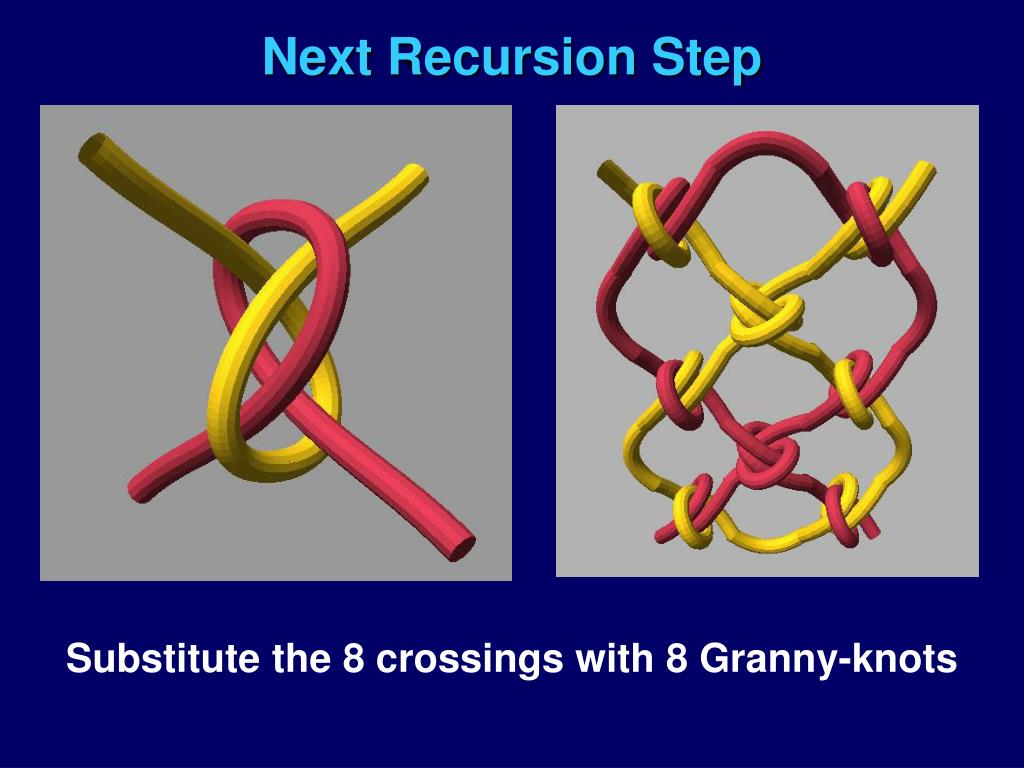 Next Recursion Step

Substitute the 8 crossings with 8 Granny-knots